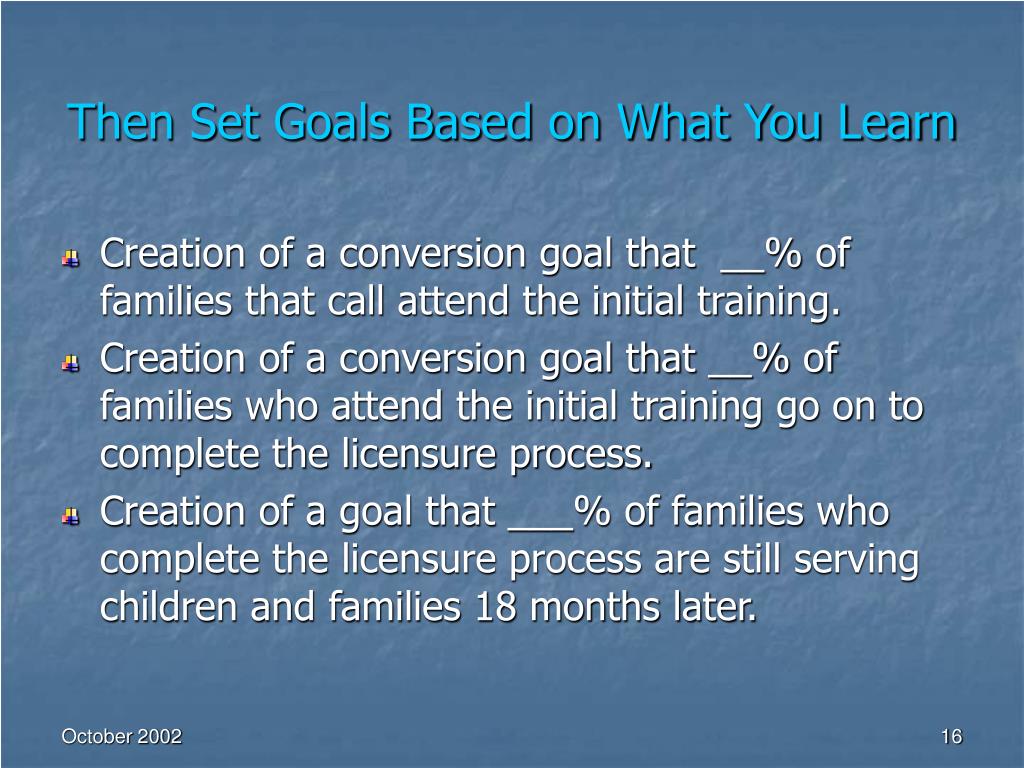 Then Set Goals Based on What You Learn

Creation of a conversion goal that __% of families that call attend the initial training.

Creation of a conversion goal that __% of families who attend the initial training go on to complete the licensure process.

Creation of a goal that ___% of families who complete the licensure process are still serving children and families 18 months later.

October 2002

16